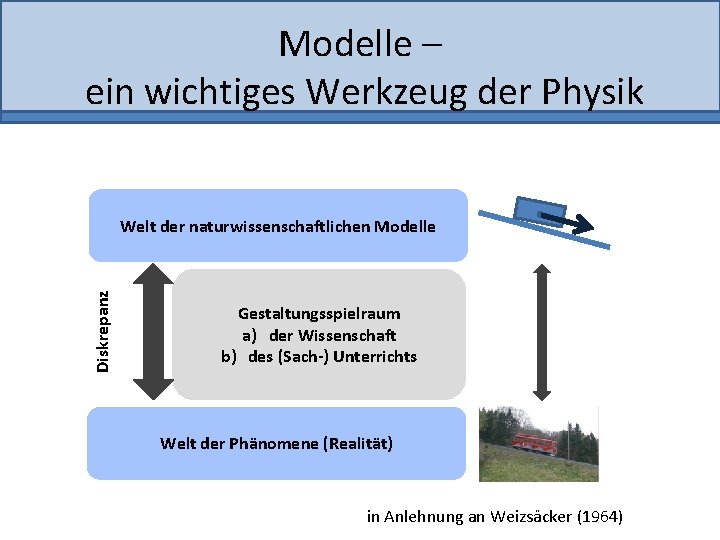 Modelle –
ein wichtiges Werkzeug der Physik

Welt der naturwissenschaftlichen Modelle

Diskrepanz

Gestaltungsspielraum
a) der Wissenschaft
b) des (Sach-) Unterrichts

Welt der Phänomene (Realität)

in Anlehnung an Weizsäcker (1964)